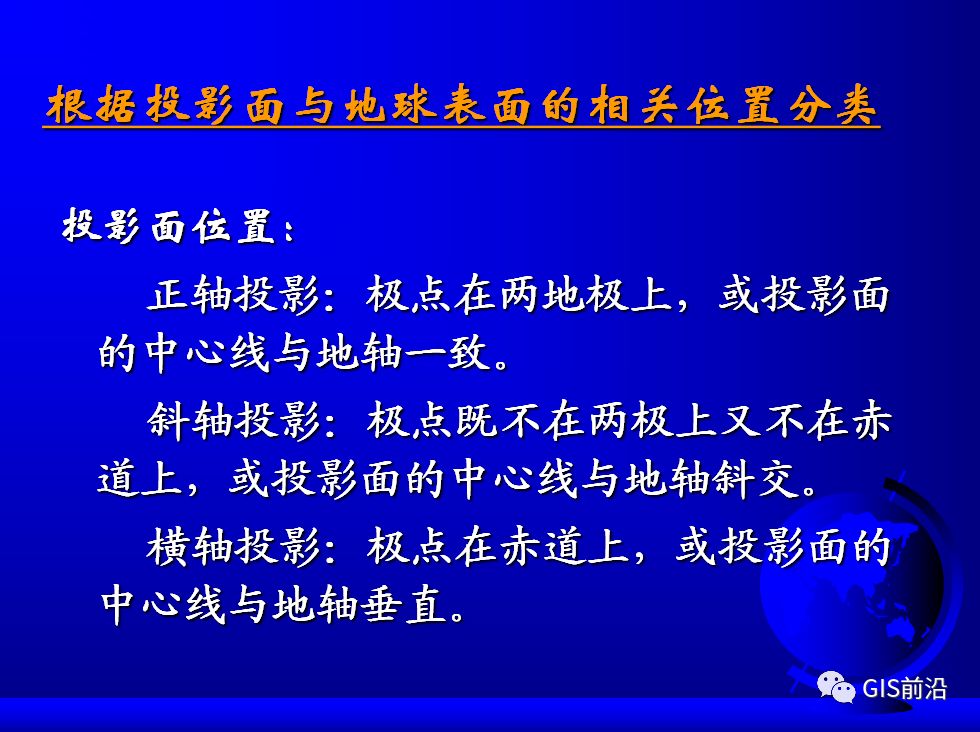 根据投影面与地球表面的相关位置分类

投影面位置：

正轴投影：极点在两地极上，或投影面的中心线与地轴一致。

斜轴投影：极点既不在两极上又不在赤道上，或投影面的中心线与地轴斜交。

横轴投影：极点在赤道上，或投影面的中心线与地轴垂直。

GIS前沿